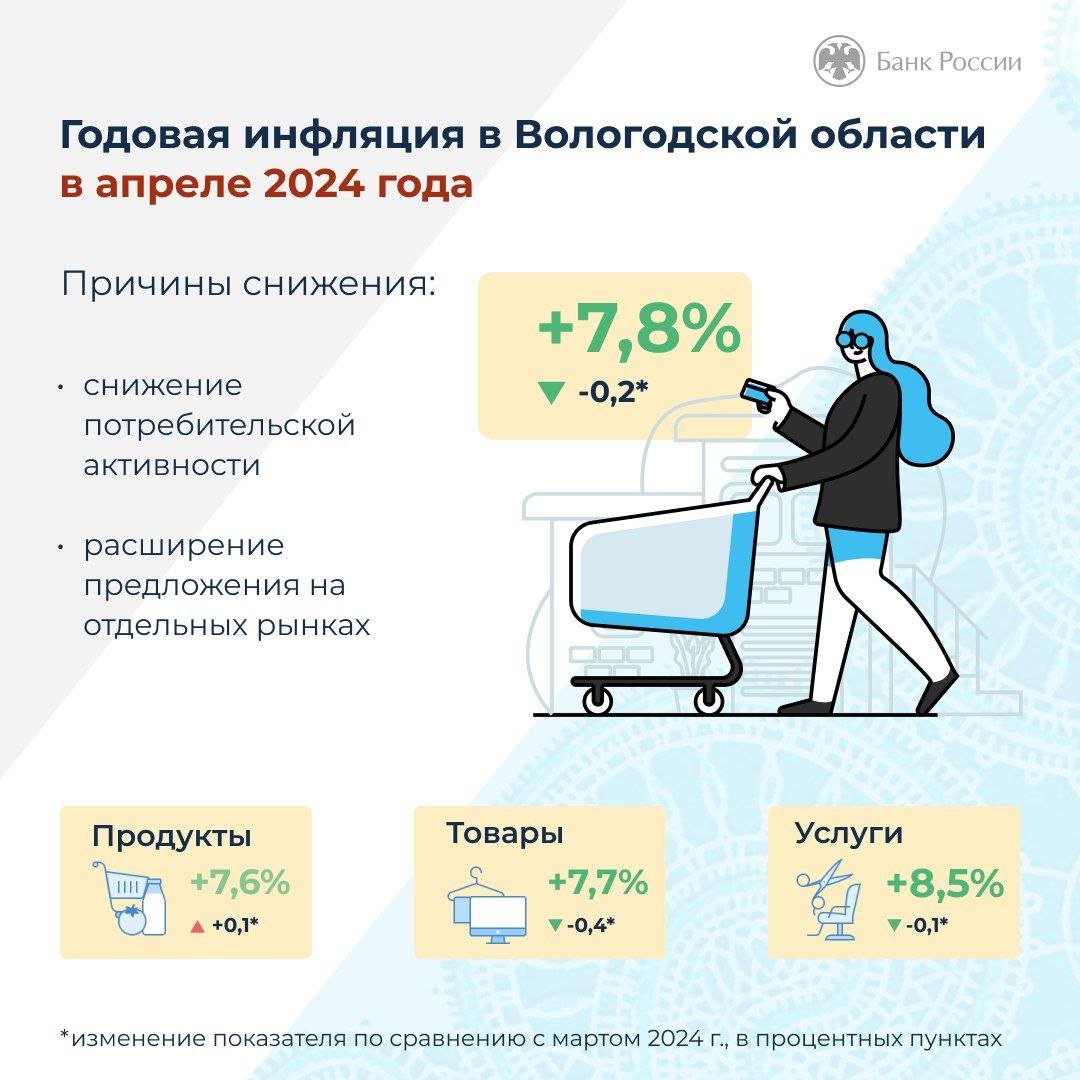 Банк России

Годовая инфляция в Вологодской области в апреле 2024 года

Причины снижения:

• снижение потребительской активности

• расширение предложения на отдельных рынках

+7,8%
▼ -0,2*

Продукты
+7,6%
▲ +0,1*

Товары
+7,7%
▼ -0,4*

Услуги
+8,5%
▼ -0,1*

*изменение показателя по сравнению с мартом 2024 г., в процентных пунктах